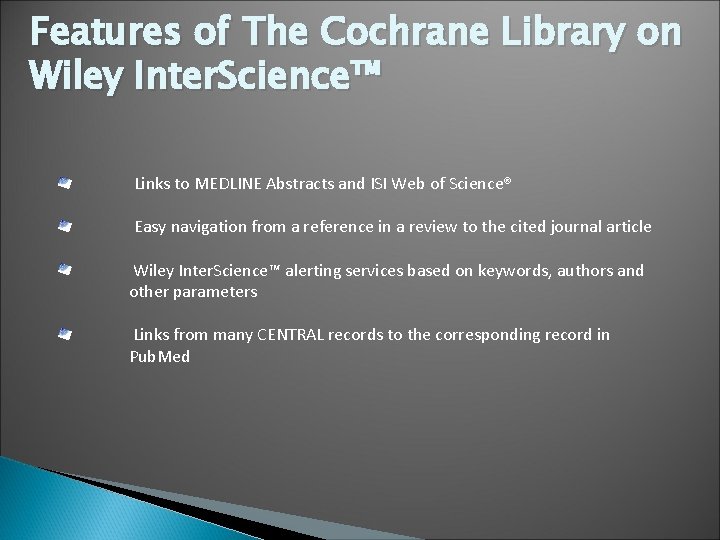 Features of The Cochrane Library on Wiley InterScience™

Links to MEDLINE Abstracts and ISI Web of Science®

Easy navigation from a reference in a review to the cited journal article

Wiley InterScience™ alerting services based on keywords, authors and other parameters

Links from many CENTRAL records to the corresponding record in PubMed